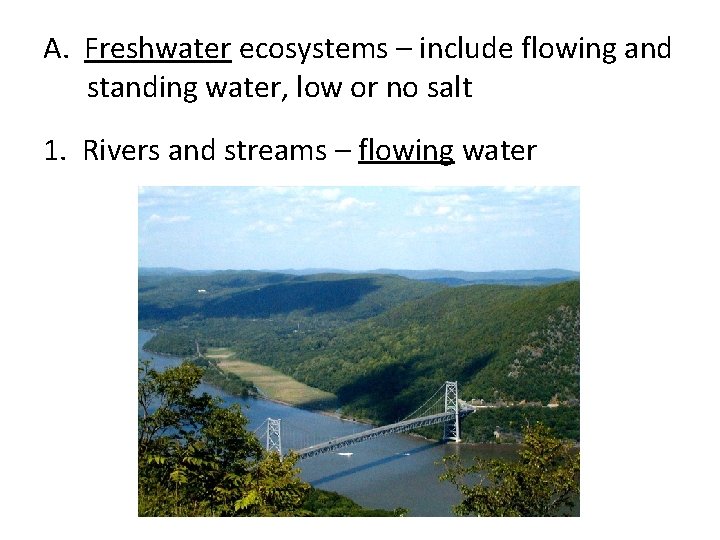 A. Freshwater ecosystems – include flowing and standing water, low or no salt

1. Rivers and streams – flowing water